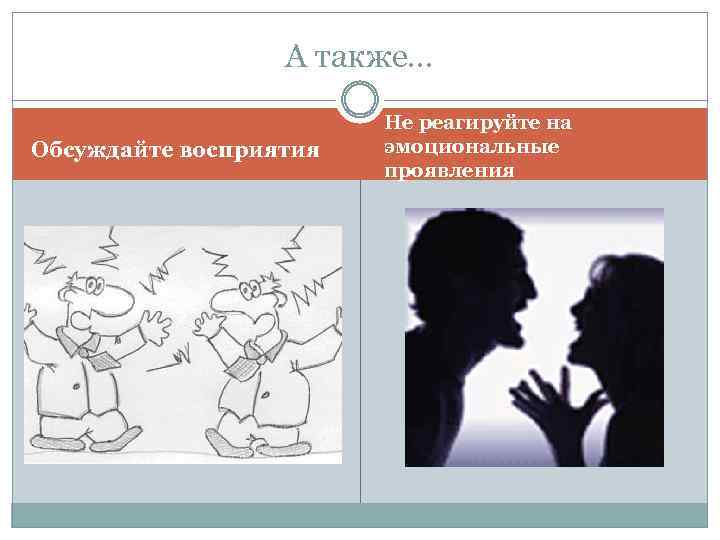 А также…

Обсуждайте восприятия

Не реагируйте на эмоциональные проявления